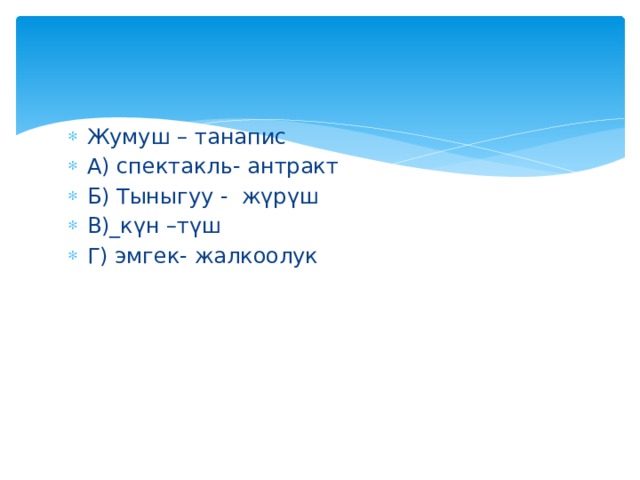 Жумуш – танапис
А) спектакль- антракт
Б) Тыныгуу - жүрүш
В)_күн –түш
Г) эмгек- жалкоолук